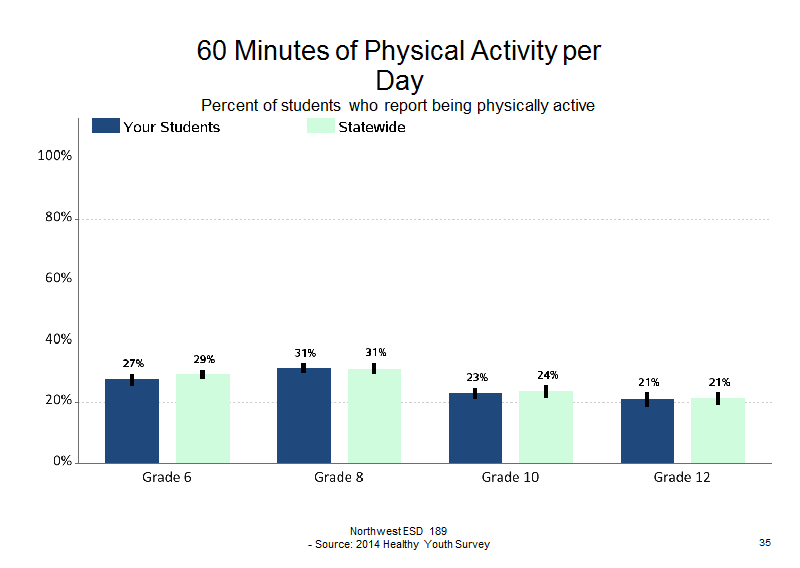 60 Minutes of Physical Activity per Day

Percent of students who report being physically active

Your Students
Statewide

100%
80%
60%
40%
20%
0%

27%
29%
31%
31%
23%
24%
21%
21%

Grade 6
Grade 8
Grade 10
Grade 12

Northwest ESD 189
- Source: 2014 Healthy Youth Survey

35